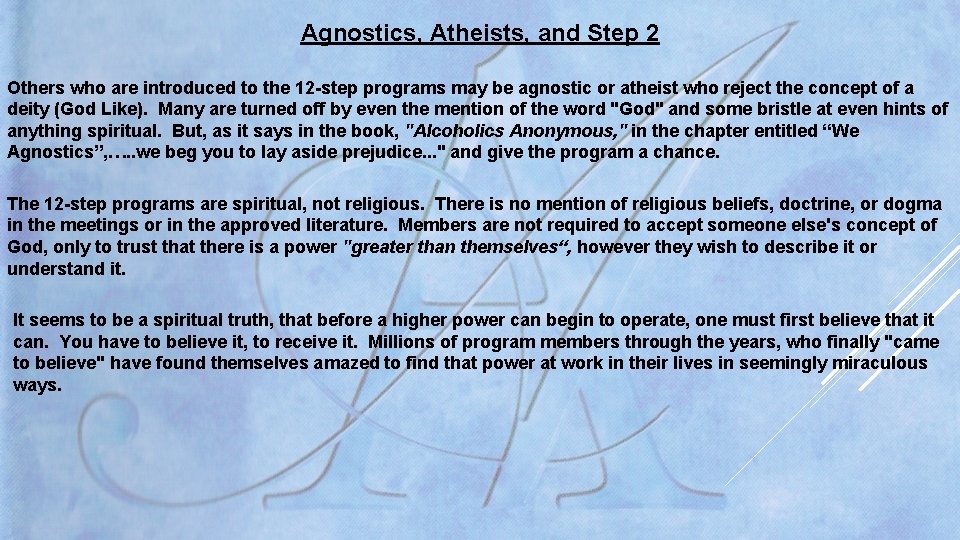 Agnostics, Atheists, and Step 2

Others who are introduced to the 12-step programs may be agnostic or atheist who reject the concept of a deity (God Like). Many are turned off by even the mention of the word "God" and some bristle at even hints of anything spiritual. But, as it says in the book, "Alcoholics Anonymous," in the chapter entitled “We Agnostics”,…..we beg you to lay aside prejudice..." and give the program a chance.

The 12-step programs are spiritual, not religious. There is no mention of religious beliefs, doctrine, or dogma in the meetings or in the approved literature. Members are not required to accept someone else's concept of God, only to trust that there is a power "greater than themselves“, however they wish to describe it or understand it.

It seems to be a spiritual truth, that before a higher power can begin to operate, one must first believe that it can. You have to believe it, to receive it. Millions of program members through the years, who finally "came to believe" have found themselves amazed to find that power at work in their lives in seemingly miraculous ways.